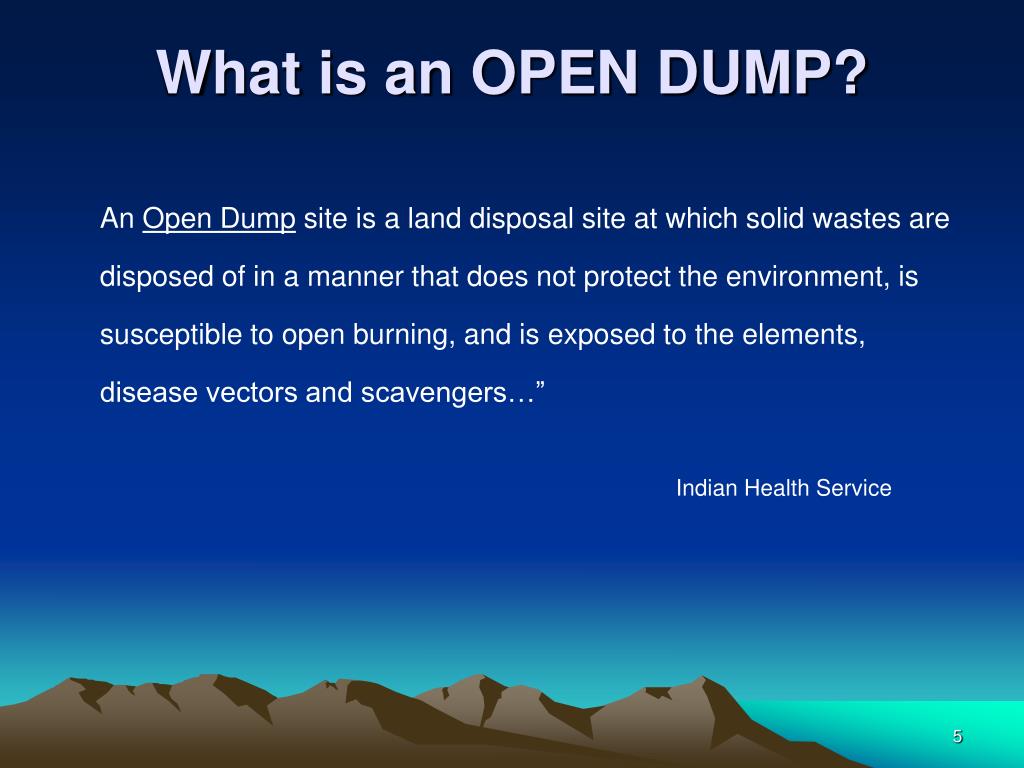 What is an OPEN DUMP?

An Open Dump site is a land disposal site at which solid wastes are disposed of in a manner that does not protect the environment, is susceptible to open burning, and is exposed to the elements, disease vectors and scavengers…”

Indian Health Service

5